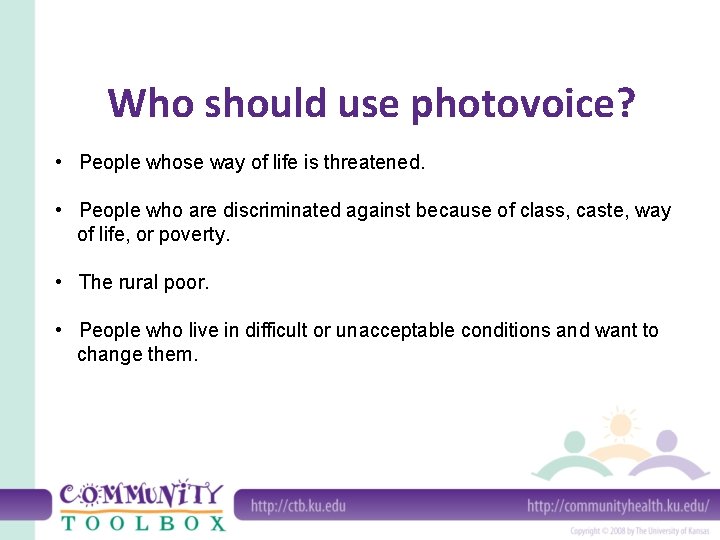 Who should use photovoice?

• People whose way of life is threatened.

• People who are discriminated against because of class, caste, way of life, or poverty.

• The rural poor.

• People who live in difficult or unacceptable conditions and want to change them.

COMMUNITY TOOLBOX

http://ctb.ku.edu

http://communityhealth.ku.edu/

Copyright © 2008 by The University of Kansas